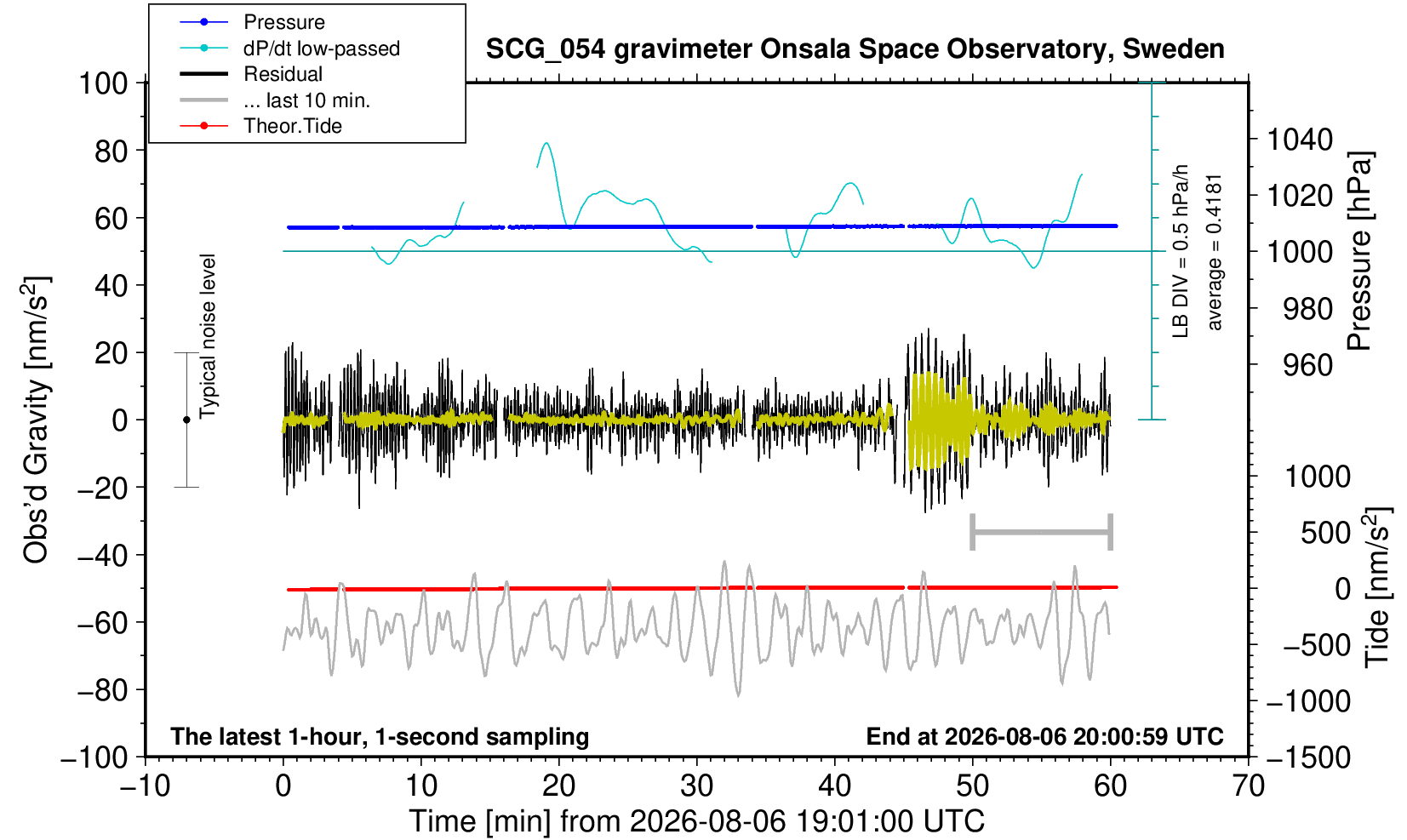 Pressure
dP/dt low-passed
Residual
... last 10 min.
Theor.Tide

SCG_054 gravimeter Onsala Space Observatory, Sweden

100
80
60
40
20
0
−20
−40
−60
−80
−100

Obs'd Gravity [nm/s$^2$]

Typical noise level

LB DIV = 0.5 hPa/h
average = 0.4181

1040
1020
1000
980
960

Pressure [hPa]

1000
500
0
−500
−1000
−1500

Tide [nm/s$^2$]

The latest 1-hour, 1-second sampling
End at 2026-08-06 20:00:59 UTC

−10
0
10
20
30
40
50
60
70

Time [min] from 2026-08-06 19:01:00 UTC